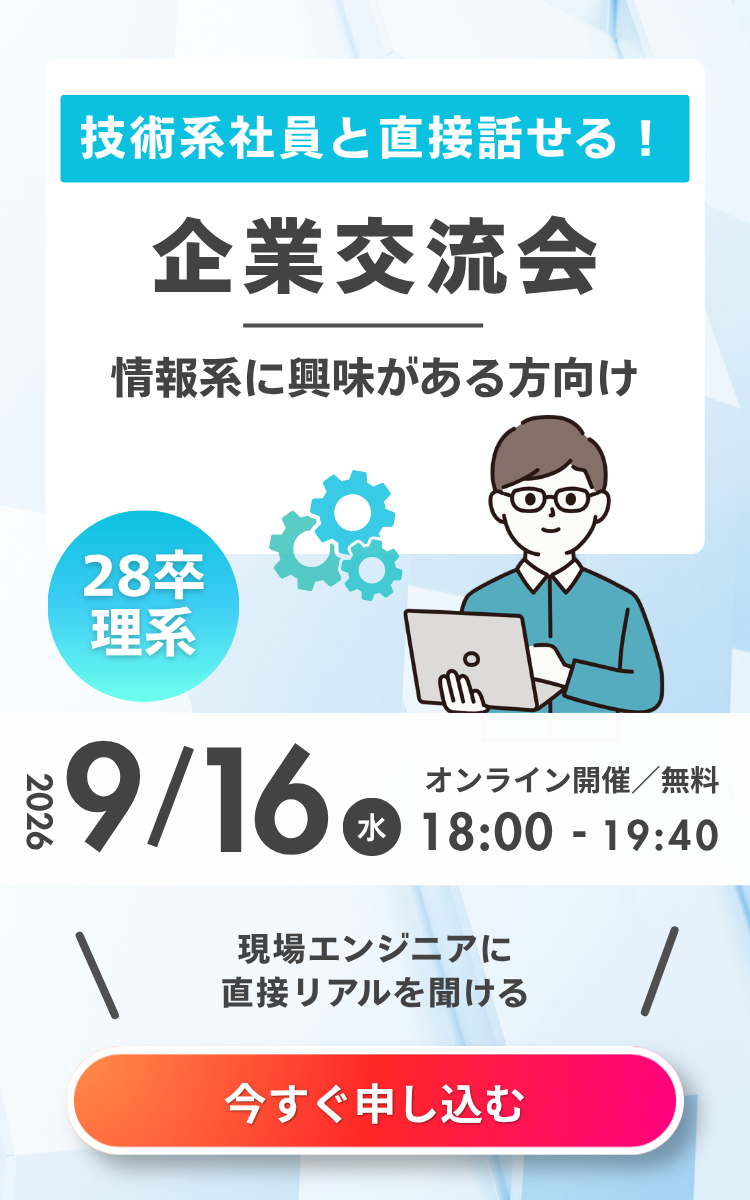 技術系社員と直接話せる！

企業交流会

情報系に興味がある方向け

28卒
理系

2026 9/16 水

オンライン開催／無料
18:00 - 19:40

現場エンジニアに
直接リアルを聞ける

今すぐ申し込む